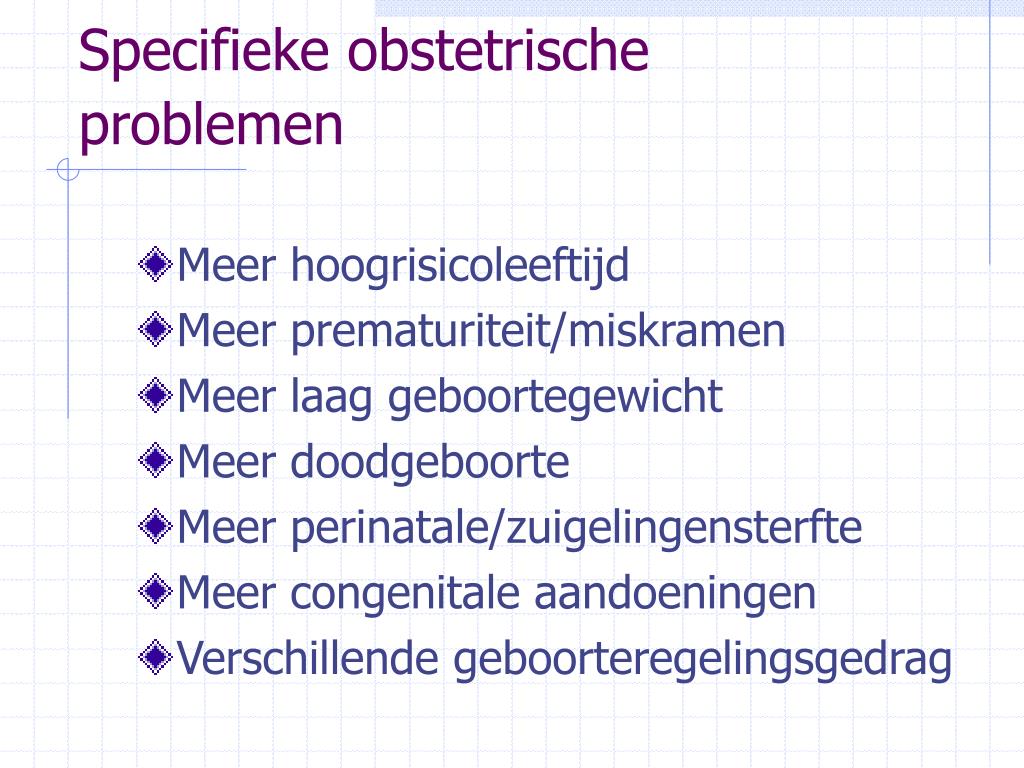 Specifieke obstetrische problemen

Meer hoogrisicoleeftijd
Meer prematuriteit/miskramen
Meer laag geboortegewicht
Meer doodgeboorte
Meer perinatale/zuigelingensterfte
Meer congenitale aandoeningen
Verschillende geboorteregelingsgedrag